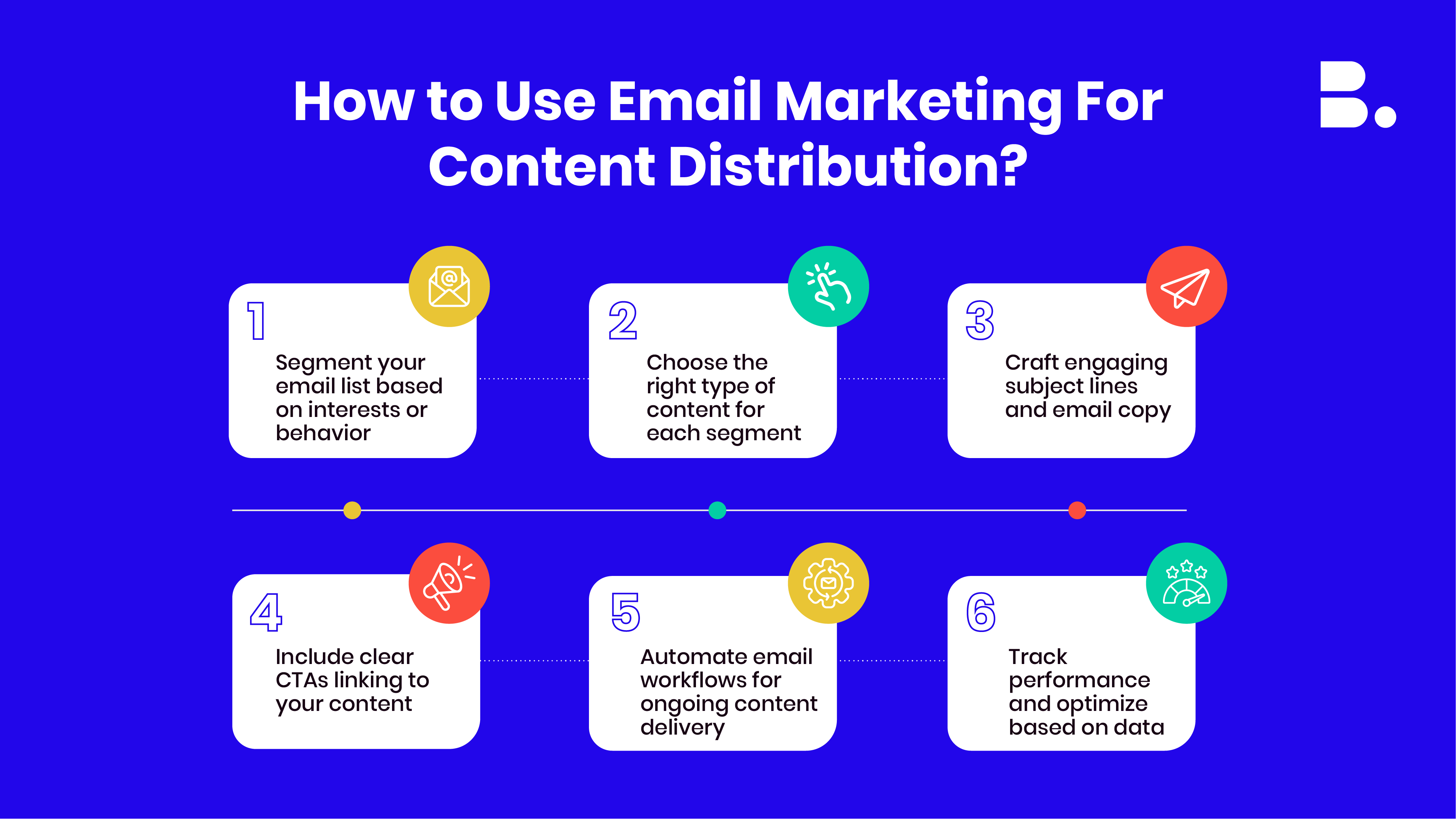 How to Use Email Marketing For Content Distribution?

B.

1
Segment your email list based on interests or behavior

2
Choose the right type of content for each segment

3
Craft engaging subject lines and email copy

4
Include clear CTAs linking to your content

5
Automate email workflows for ongoing content delivery

6
Track performance and optimize based on data